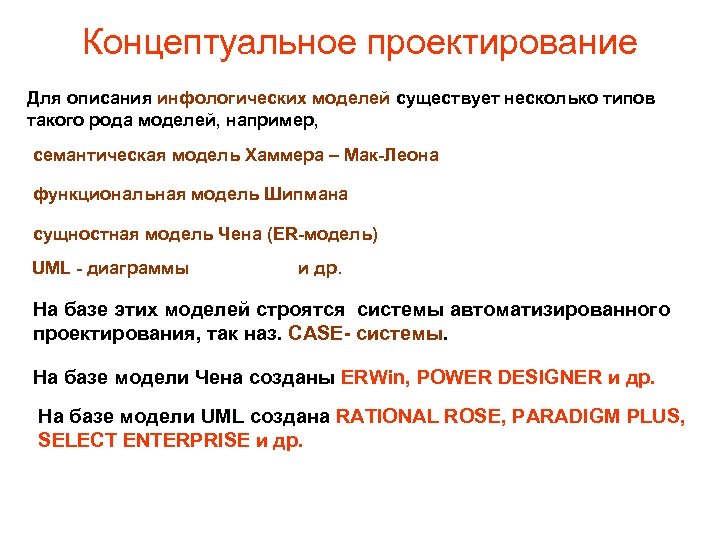 Концептуальное проектирование

Для описания инфологических моделей существует несколько типов такого рода моделей, например,

семантическая модель Хаммера – Мак-Леона

функциональная модель Шипмана

сущностная модель Чена (ER-модель)

UML - диаграммы и др.

На базе этих моделей строятся системы автоматизированного проектирования, так наз. CASE- системы.

На базе модели Чена созданы ERWin, POWER DESIGNER и др.

На базе модели UML создана RATIONAL ROSE, PARADIGM PLUS, SELECT ENTERPRISE и др.